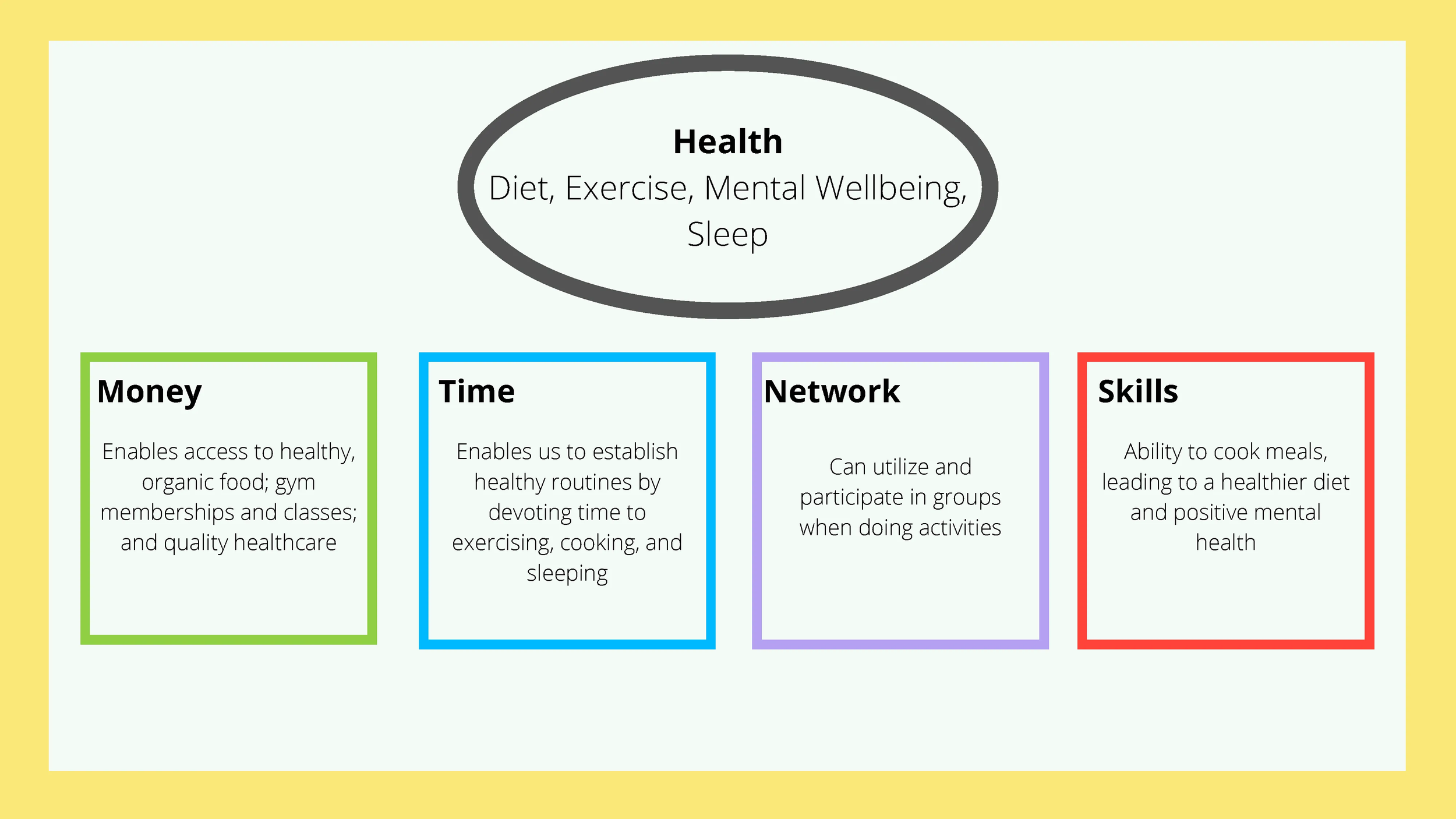 Health
Diet, Exercise, Mental Wellbeing, Sleep

Money

Enables access to healthy, organic food; gym memberships and classes; and quality healthcare

Time

Enables us to establish healthy routines by devoting time to exercising, cooking, and sleeping

Network

Can utilize and participate in groups when doing activities

Skills

Ability to cook meals, leading to a healthier diet and positive mental health